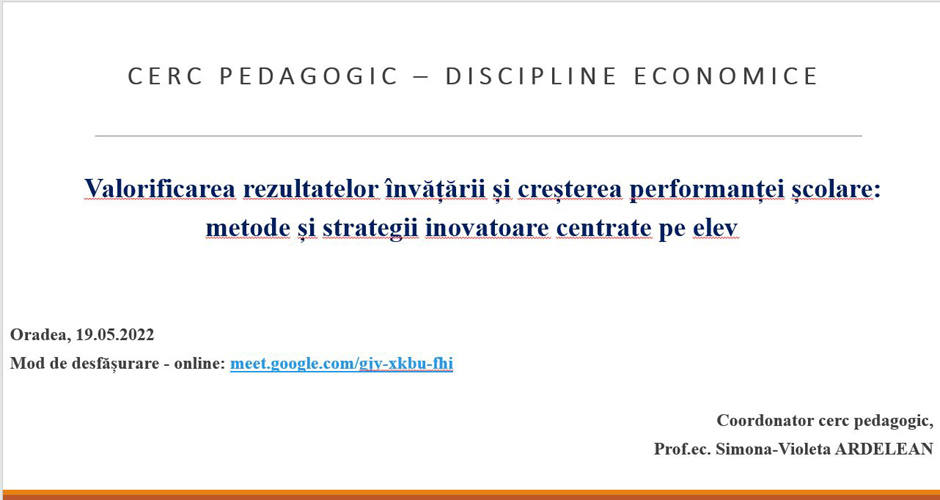 CERC PEDAGOGIC – DISCIPLINE ECONOMICE

Valorificarea rezultatelor învățării și creșterea performanței școlare: metode și strategii inovatoare centrate pe elev

Oradea, 19.05.2022

Mod de desfășurare - online: meet.google.com/gjy-xkbu-fhi

Coordonator cerc pedagogic,

Prof.ec. Simona-Violeta ARDELEAN